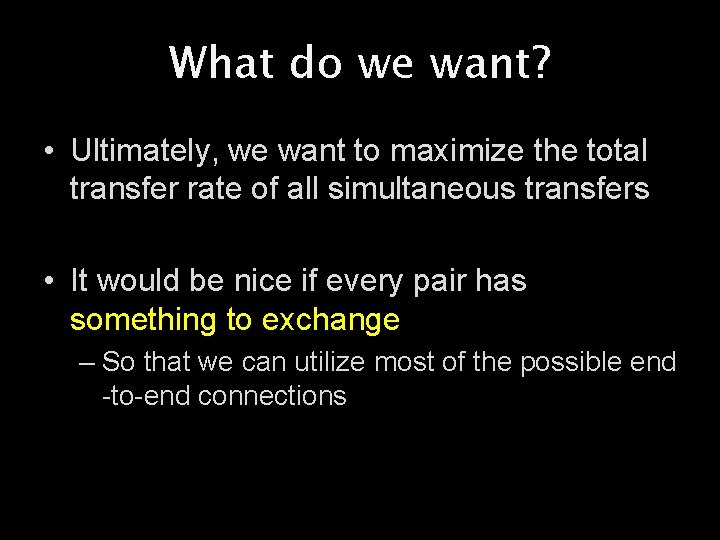 What do we want?

• Ultimately, we want to maximize the total transfer rate of all simultaneous transfers

• It would be nice if every pair has something to exchange

– So that we can utilize most of the possible end-to-end connections